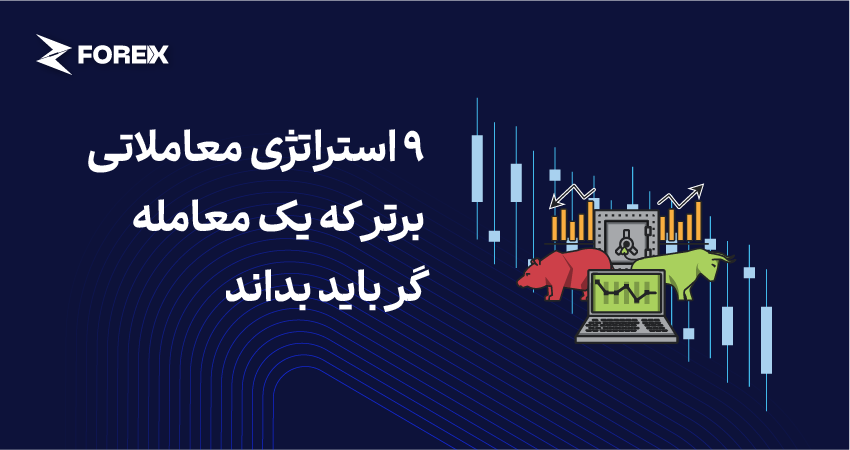 FOREX

۹ استراتژی معاملاتی برتر که یک معامله گر باید بداند